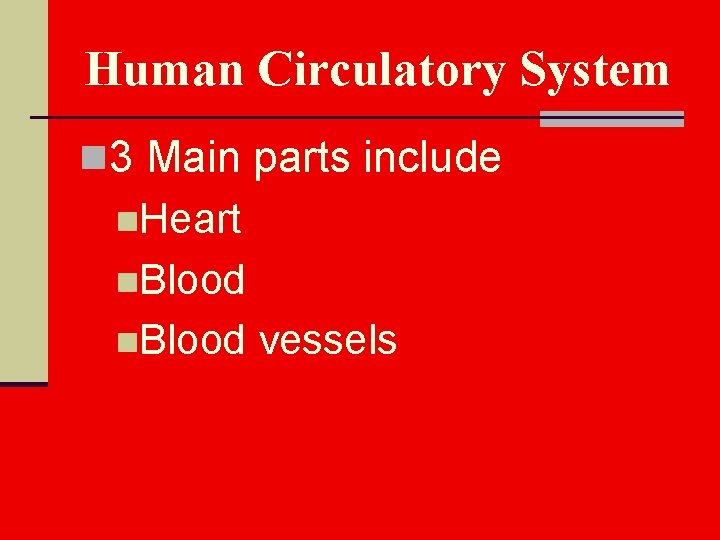 Human Circulatory System

3 Main parts include

Heart

Blood

Blood vessels